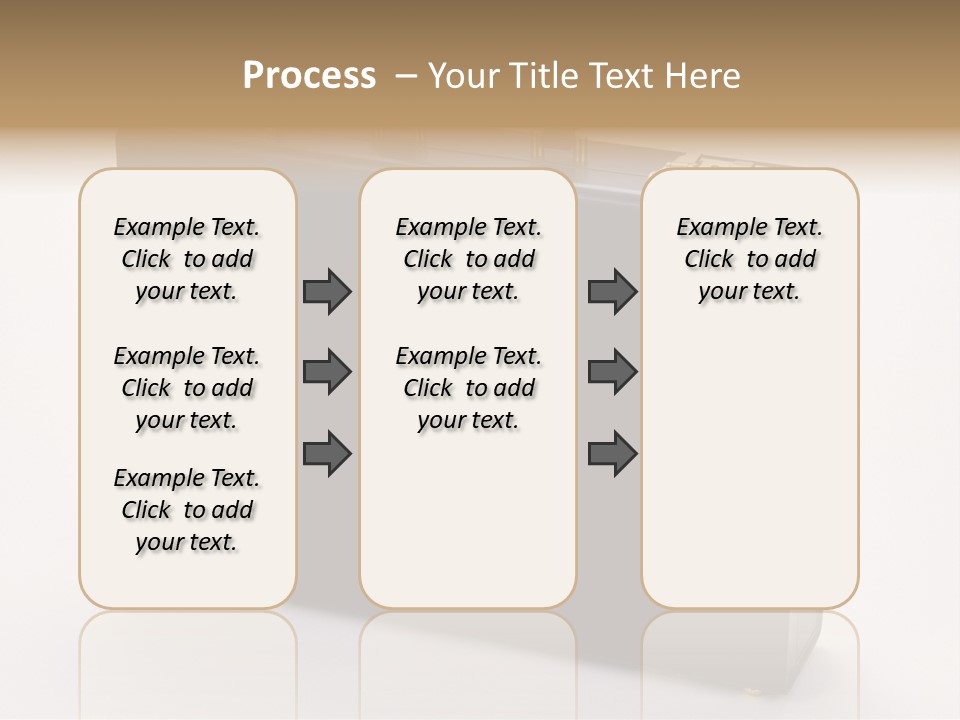 Process – Your Title Text Here

Example Text. Click to add your text.

Example Text. Click to add your text.

Example Text. Click to add your text.

Example Text. Click to add your text.

Example Text. Click to add your text.

Example Text. Click to add your text.